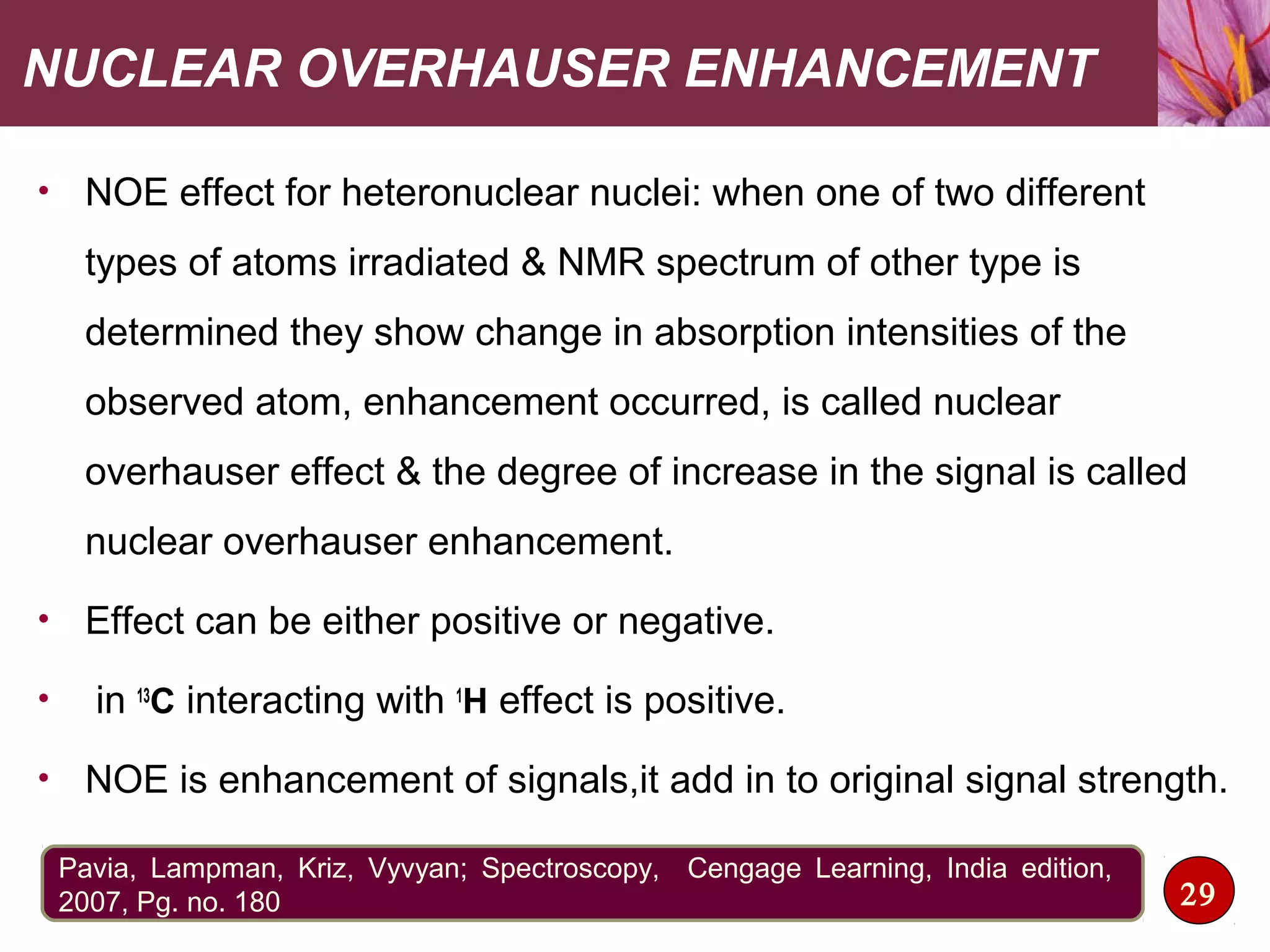 NUCLEAR OVERHAUSER ENHANCEMENT

• NOE effect for heteronuclear nuclei: when one of two different types of atoms irradiated & NMR spectrum of other type is determined they show change in absorption intensities of the observed atom, enhancement occurred, is called nuclear overhauser effect & the degree of increase in the signal is called nuclear overhauser enhancement.

• Effect can be either positive or negative.

• in $^{13}$C interacting with $^{1}$H effect is positive.

• NOE is enhancement of signals,it add in to original signal strength.

Pavia, Lampman, Kriz, Vyvyan; Spectroscopy, Cengage Learning, India edition, 2007, Pg. no. 180

29